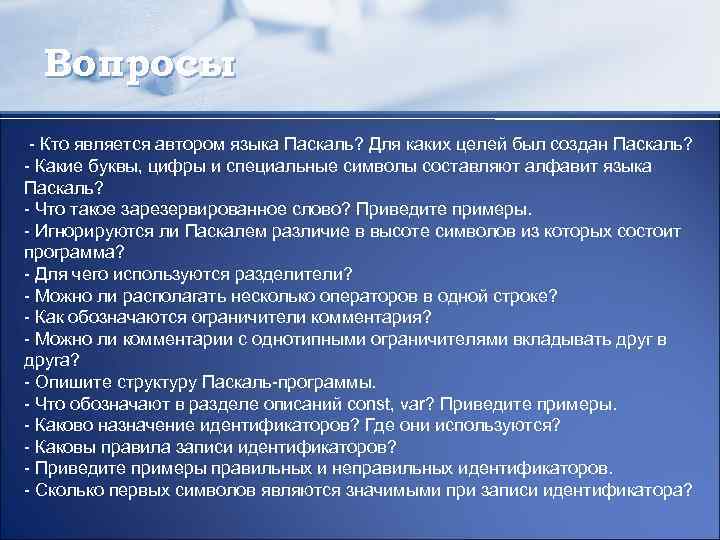 Вопросы

- Кто является автором языка Паскаль? Для каких целей был создан Паскаль?
- Какие буквы, цифры и специальные символы составляют алфавит языка Паскаль?
- Что такое зарезервированное слово? Приведите примеры.
- Игнорируются ли Паскалем различие в высоте символов из которых состоит программа?
- Для чего используются разделители?
- Можно ли располагать несколько операторов в одной строке?
- Как обозначаются ограничители комментария?
- Можно ли комментарии с однотипными ограничителями вкладывать друг в друга?
- Опишите структуру Паскаль-программы.
- Что обозначают в разделе описаний const, var? Приведите примеры.
- Каково назначение идентификаторов? Где они используются?
- Каковы правила записи идентификаторов?
- Приведите примеры правильных и неправильных идентификаторов.
- Сколько первых символов являются значимыми при записи идентификатора?